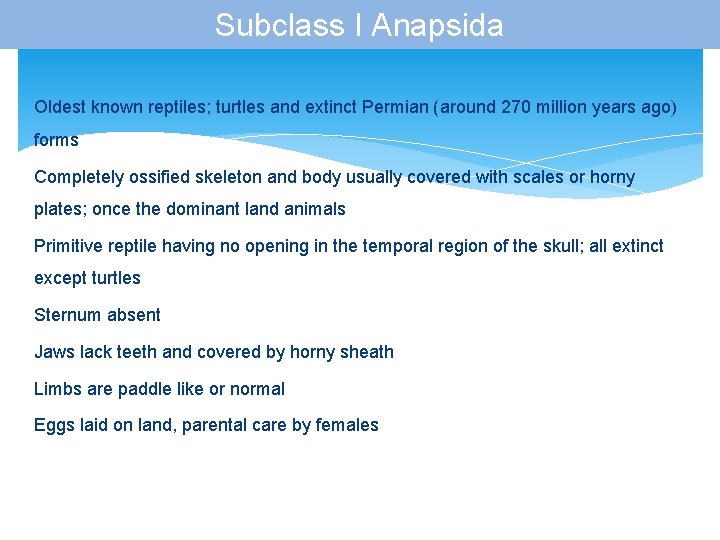 Subclass I Anapsida

Oldest known reptiles; turtles and extinct Permian (around 270 million years ago) forms

Completely ossified skeleton and body usually covered with scales or horny plates; once the dominant land animals

Primitive reptile having no opening in the temporal region of the skull; all extinct except turtles

Sternum absent

Jaws lack teeth and covered by horny sheath

Limbs are paddle like or normal

Eggs laid on land, parental care by females